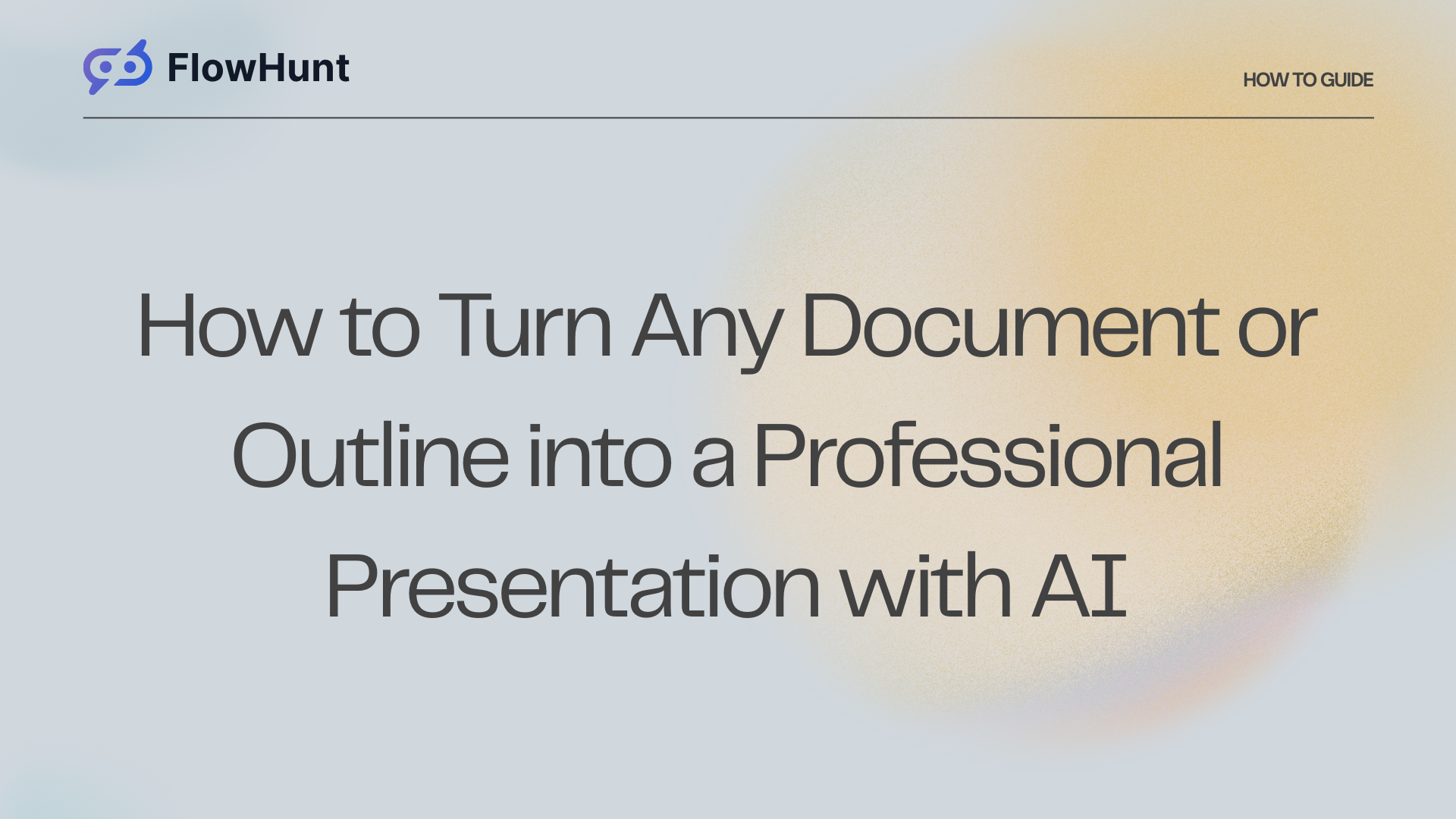 FlowHunt

HOW TO GUIDE

How to Turn Any Document or Outline into a Professional Presentation with AI